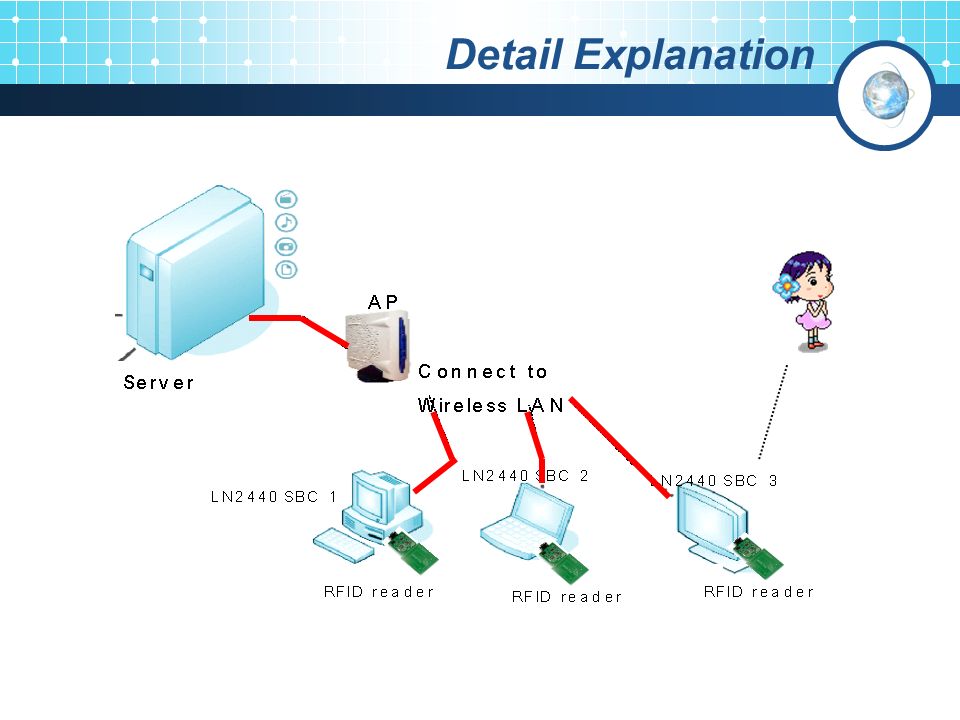 Detail Explanation

Server

AP

Connect to Wireless LAN

LN2440 SBC 1

LN2440 SBC 2

LN2440 SBC 3

RFID reader

RFID reader

RFID reader